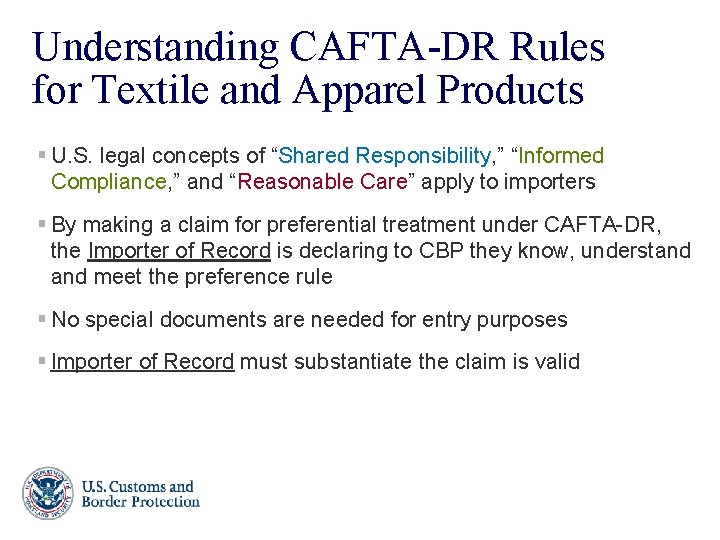 Understanding CAFTA-DR Rules for Textile and Apparel Products

▪ U.S. legal concepts of “Shared Responsibility,” “Informed Compliance,” and “Reasonable Care” apply to importers

▪ By making a claim for preferential treatment under CAFTA-DR, the Importer of Record is declaring to CBP they know, understand and meet the preference rule

▪ No special documents are needed for entry purposes

▪ Importer of Record must substantiate the claim is valid

U.S. DEPARTMENT OF HOMELAND SECURITY

U.S. Customs and Border Protection